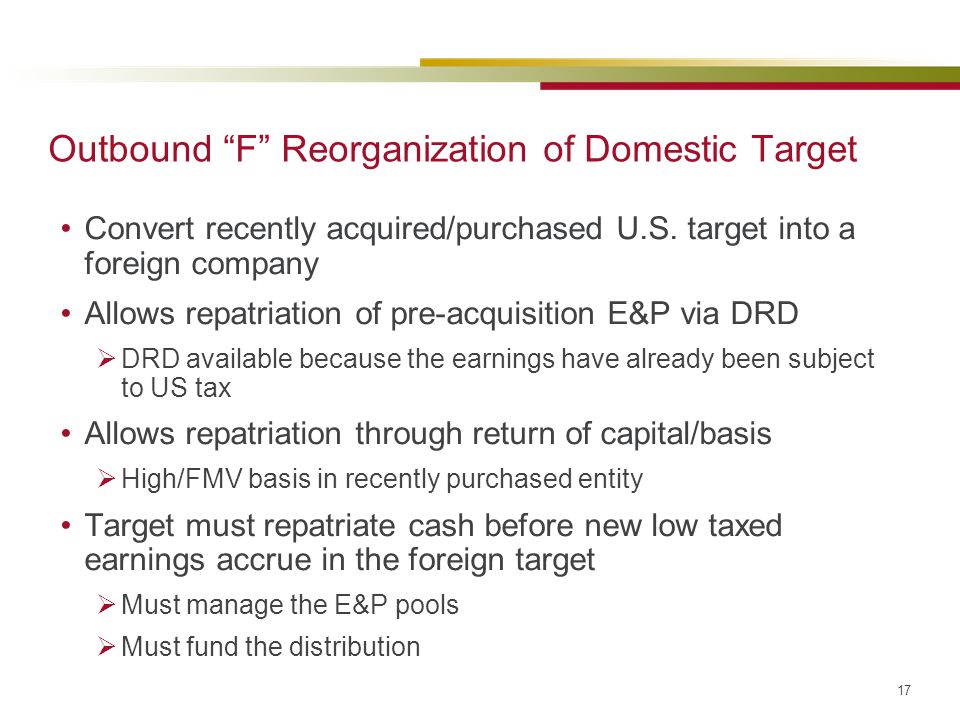 Outbound “F” Reorganization of Domestic Target

• Convert recently acquired/purchased U.S. target into a foreign company

• Allows repatriation of pre-acquisition E&P via DRD

➢ DRD available because the earnings have already been subject to US tax

• Allows repatriation through return of capital/basis

➢ High/FMV basis in recently purchased entity

• Target must repatriate cash before new low taxed earnings accrue in the foreign target

➢ Must manage the E&P pools

➢ Must fund the distribution

17